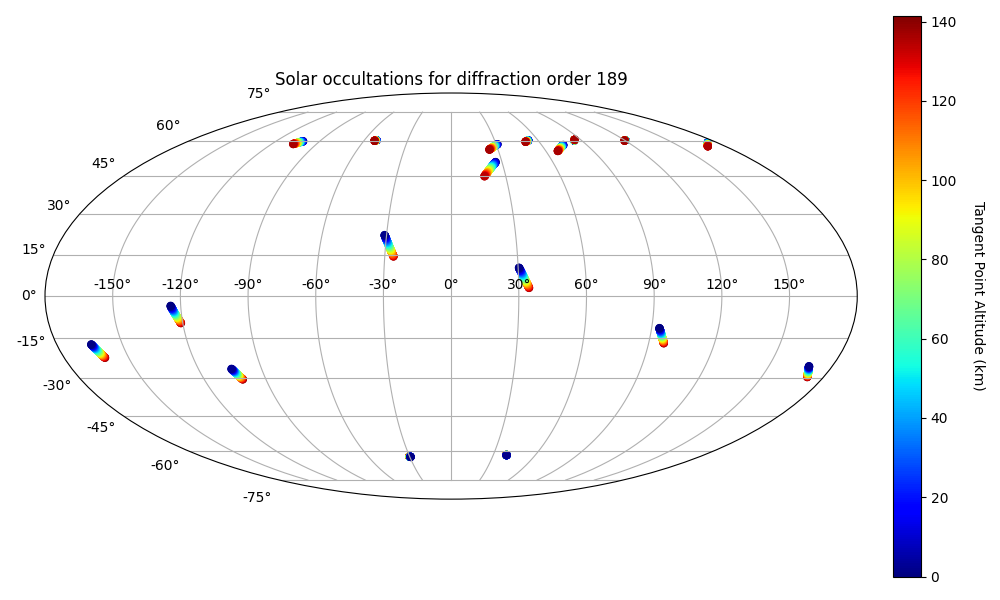 Solar occultations for diffraction order 189

75°
60°
45°
30°
15°
0°
-15°
-30°
-45°
-60°
-75°

-150°
-120°
-90°
-60°
-30°
0°
30°
60°
90°
120°
150°

140
120
100
80
60
40
20
0

Tangent Point Altitude (km)